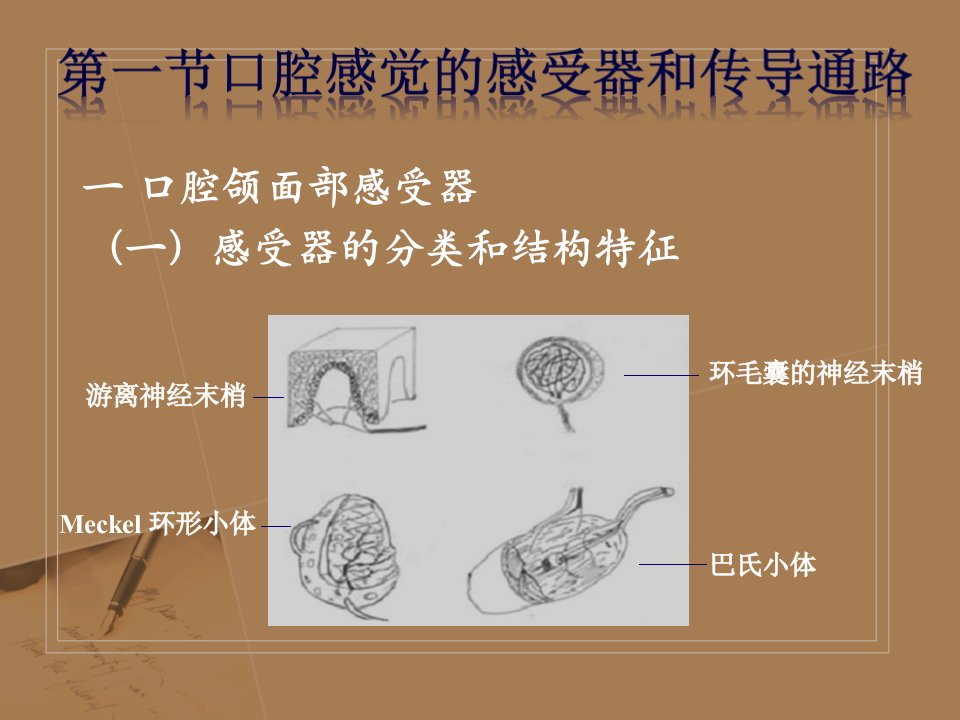 第一节口腔感觉的感受器和传导通路

一 口腔颌面部感受器

（一）感受器的分类和结构特征

游离神经末梢

环毛囊的神经末梢

Meckel 环形小体

巴氏小体